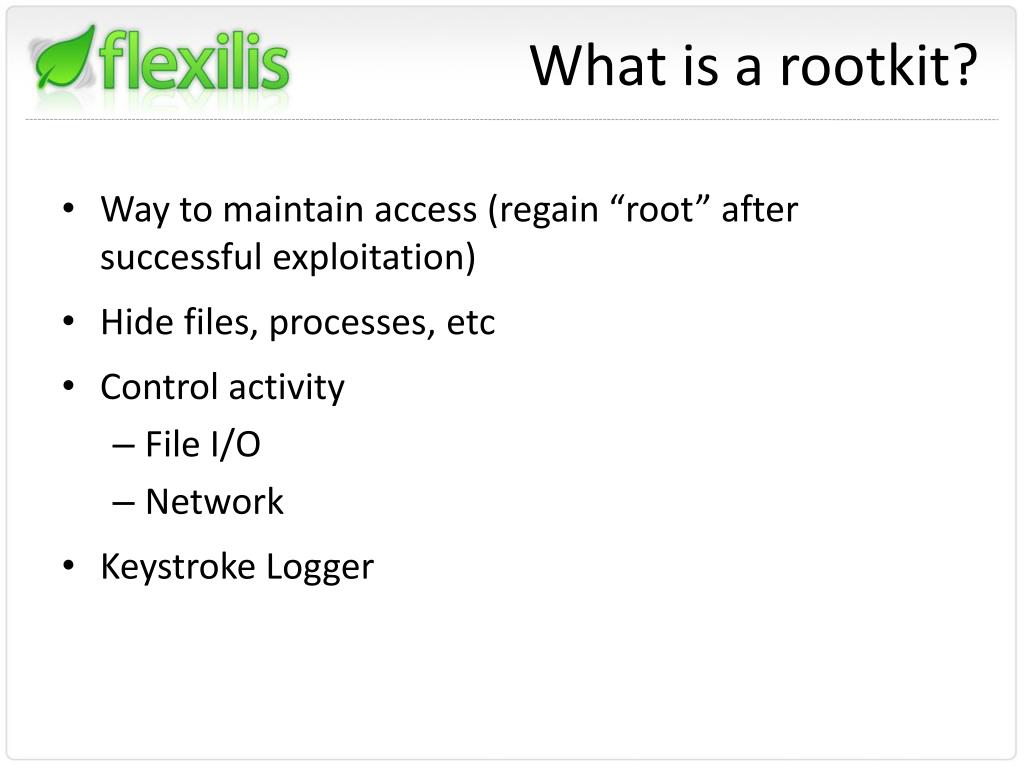 flexilis

What is a rootkit?

• Way to maintain access (regain “root” after successful exploitation)
• Hide files, processes, etc
• Control activity
– File I/O
– Network
• Keystroke Logger